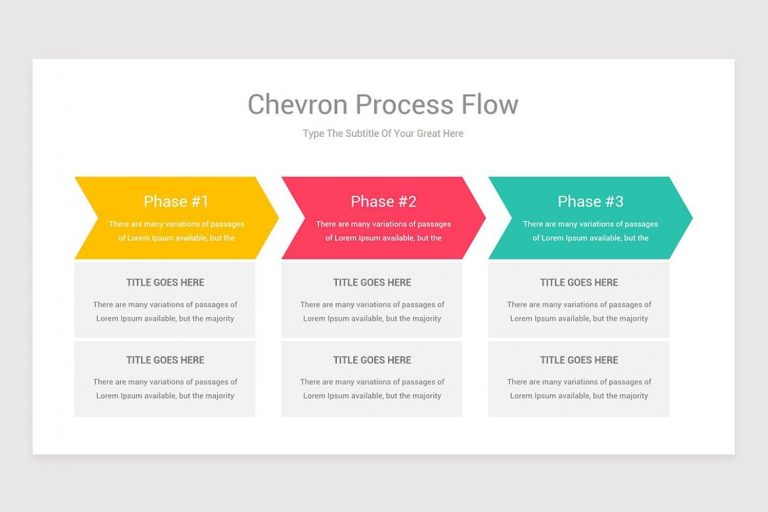 Chevron Process Flow

Type The Subtitle Of Your Great Here

Phase #1

There are many variations of passages of Lorem Ipsum available, but the

TITLE GOES HERE

There are many variations of passages of Lorem Ipsum available, but the majority

TITLE GOES HERE

There are many variations of passages of Lorem Ipsum available, but the majority

Phase #2

There are many variations of passages of Lorem Ipsum available, but the

TITLE GOES HERE

There are many variations of passages of Lorem Ipsum available, but the majority

TITLE GOES HERE

There are many variations of passages of Lorem Ipsum available, but the majority

Phase #3

There are many variations of passages of Lorem Ipsum available, but the

TITLE GOES HERE

There are many variations of passages of Lorem Ipsum available, but the majority

TITLE GOES HERE

There are many variations of passages of Lorem Ipsum available, but the majority